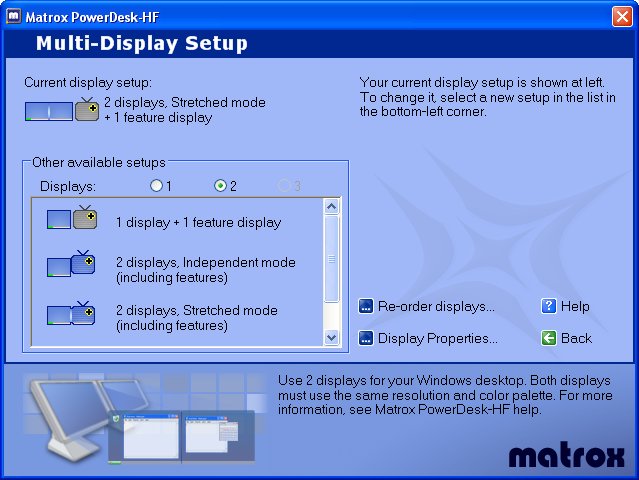 Matrox PowerDesk-HF

Multi-Display Setup

Current display setup:

2 displays, Stretched mode + 1 feature display

Your current display setup is shown at left. To change it, select a new setup in the list in the bottom-left corner.

Other available setups

Displays: 1 2 3

1 display + 1 feature display

2 displays, Independent mode (including features)

2 displays, Stretched mode (including features)

Re-order displays...

Help

Display Properties...

Back

Use 2 displays for your Windows desktop. Both displays must use the same resolution and color palette. For more information, see Matrox PowerDesk-HF help.

matrox